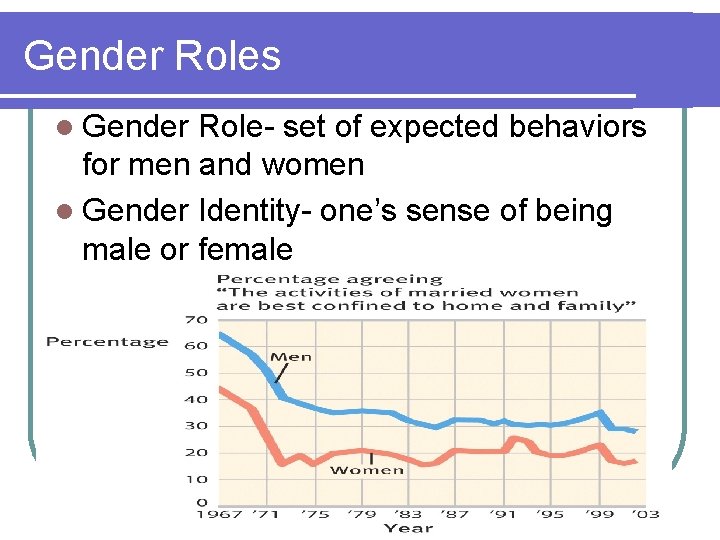 Gender Roles

Gender Role- set of expected behaviors for men and women

Gender Identity- one's sense of being male or female

Percentage agreeing
"The activities of married women are best confined to home and family"

Percentage

70
60
50
40
30
20
10
0

Men

Women

1967 '71 '75 '79 '83 '87 '91 '95 '99 '03
Year